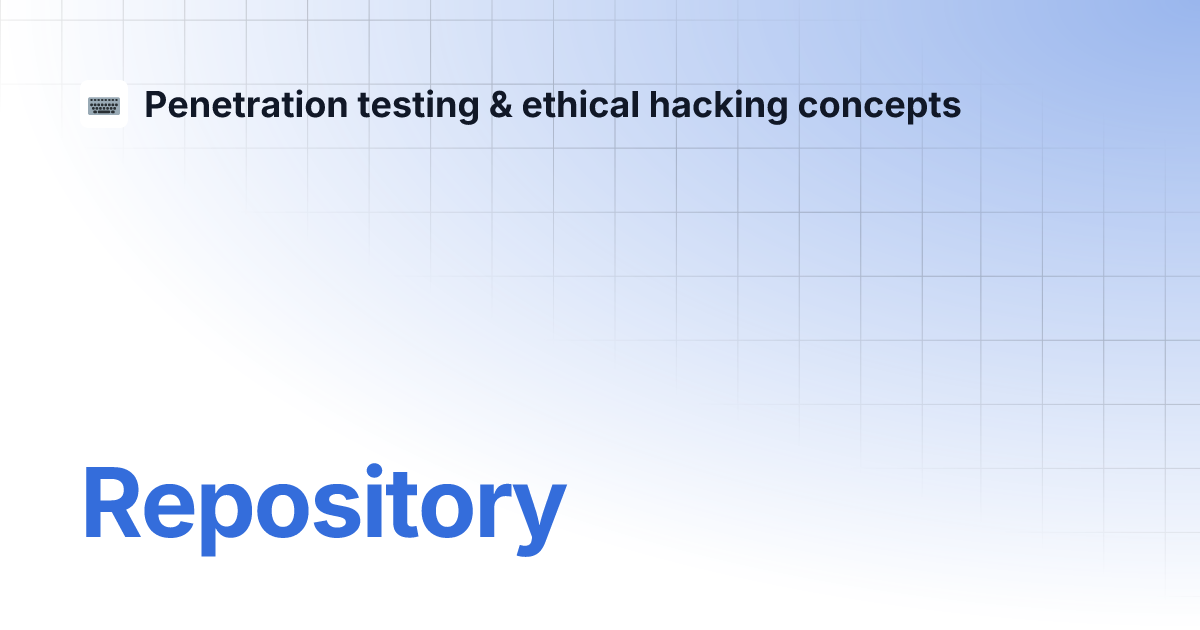 Penetration testing & ethical hacking concepts

Repository